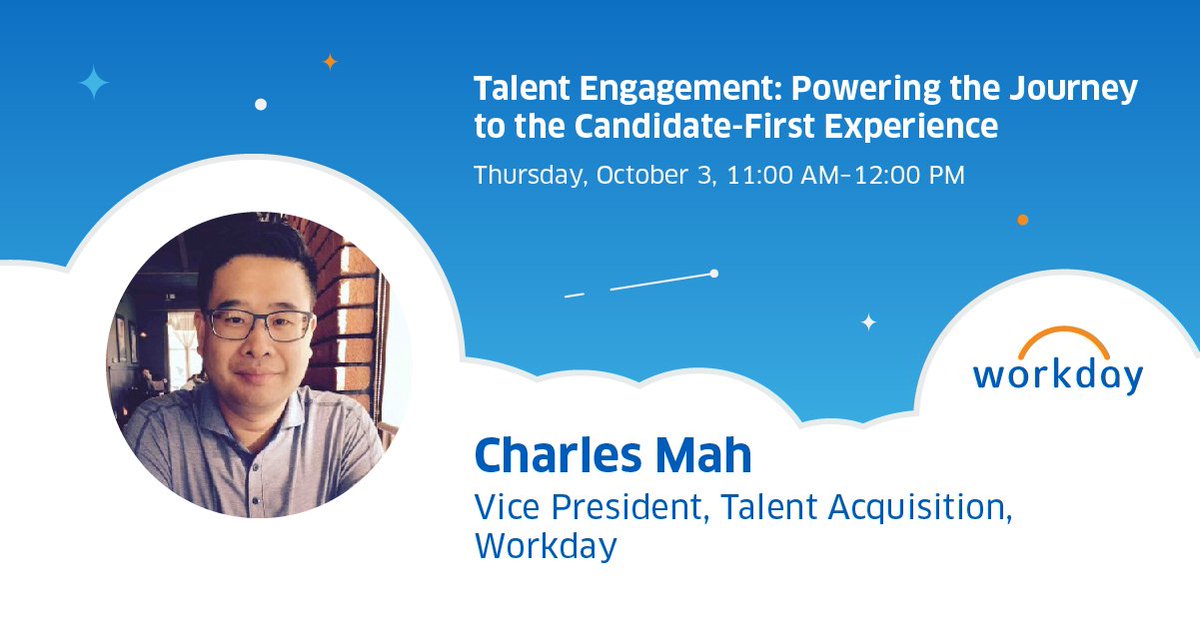 Talent Engagement: Powering the Journey to the Candidate-First Experience

Thursday, October 3, 11:00 AM–12:00 PM

workday

Charles Mah

Vice President, Talent Acquisition, Workday